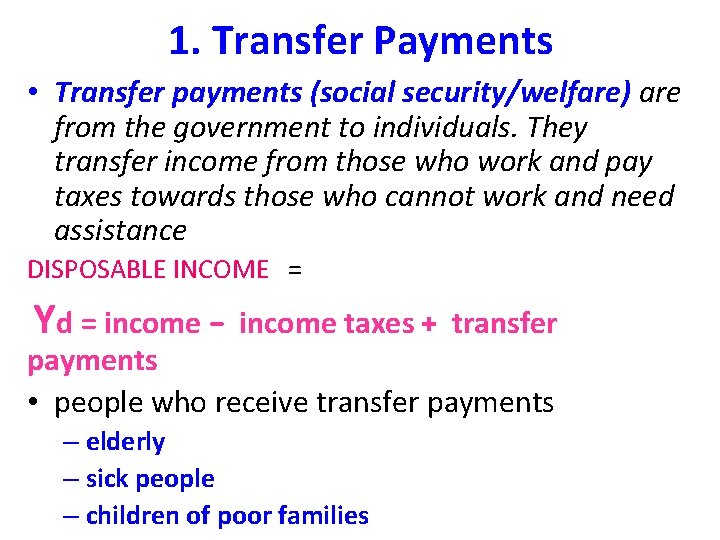 1. Transfer Payments

• Transfer payments (social security/welfare) are from the government to individuals. They transfer income from those who work and pay taxes towards those who cannot work and need assistance

DISPOSABLE INCOME =

Yd = income − income taxes + transfer payments

• people who receive transfer payments
– elderly
– sick people
– children of poor families